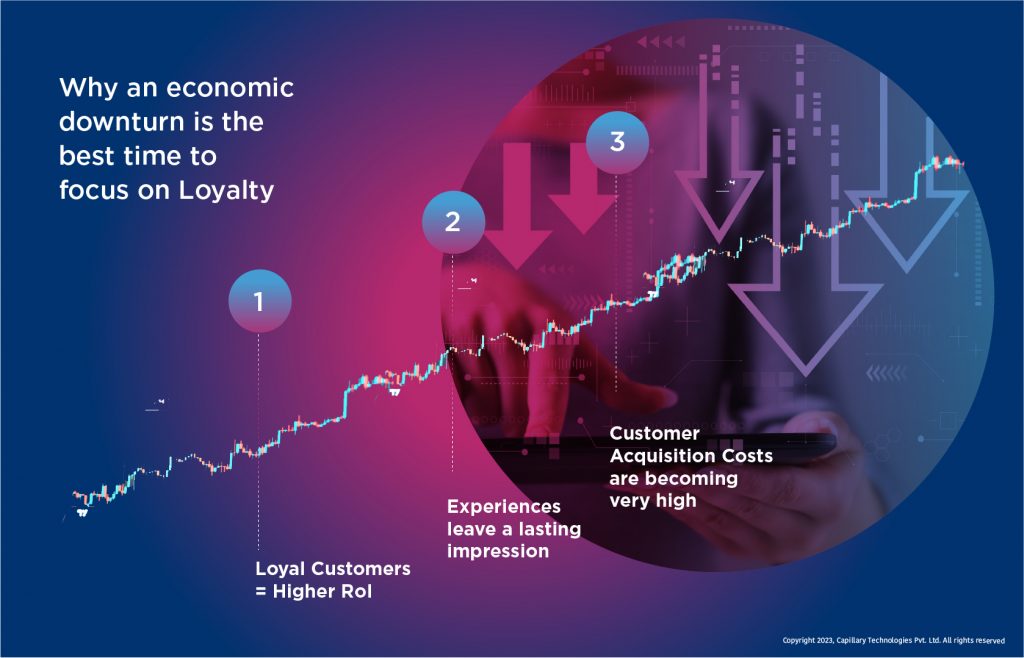 Why an economic downturn is the best time to focus on Loyalty

1

Loyal Customers = Higher RoI

2

Experiences leave a lasting impression

3

Customer Acquisition Costs are becoming very high

Copyright 2023, Capillary Technologies Pvt. Ltd. All rights reserved